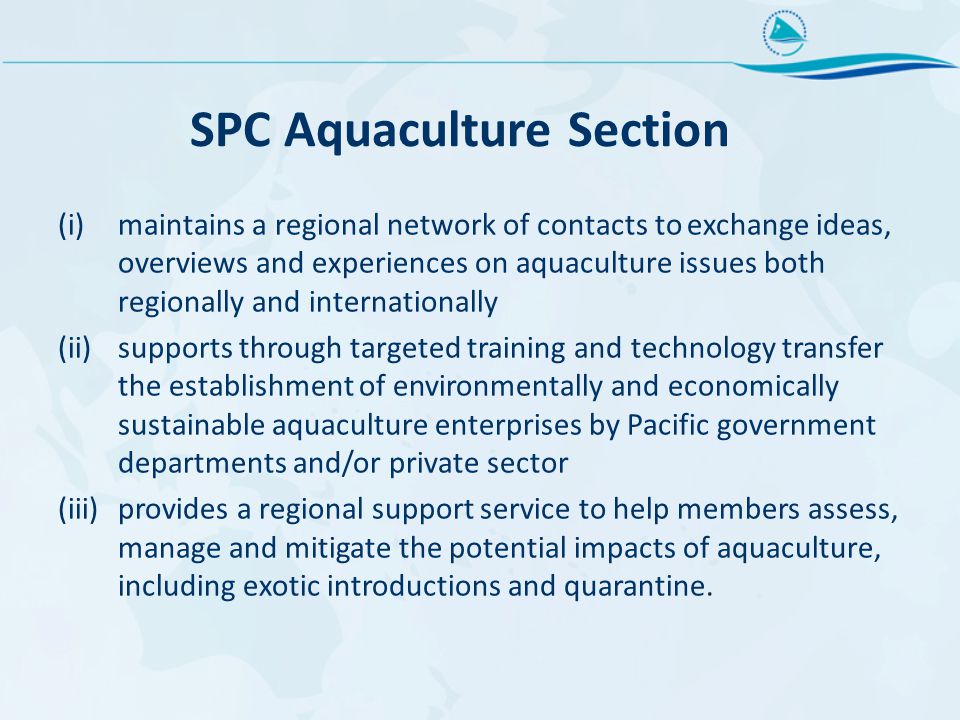 SPC Aquaculture Section

(i) maintains a regional network of contacts to exchange ideas, overviews and experiences on aquaculture issues both regionally and internationally

(ii) supports through targeted training and technology transfer the establishment of environmentally and economically sustainable aquaculture enterprises by Pacific government departments and/or private sector

(iii) provides a regional support service to help members assess, manage and mitigate the potential impacts of aquaculture, including exotic introductions and quarantine.